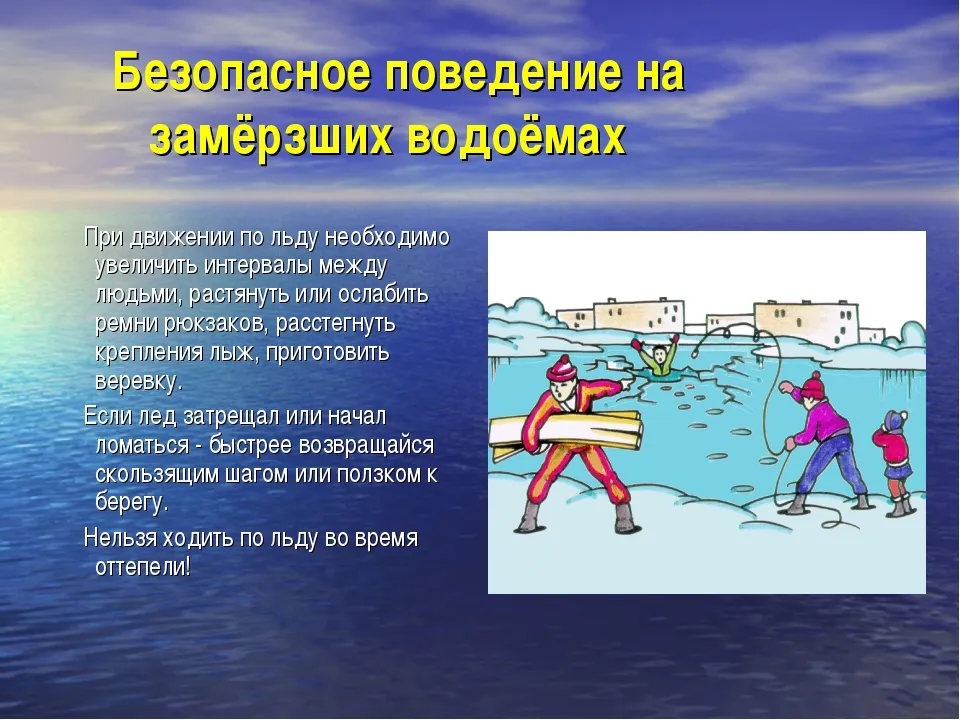 Безопасное поведение на замёрзших водоёмах

При движении по льду необходимо увеличить интервалы между людьми, растянуть или ослабить ремни рюкзаков, расстегнуть крепления лыж, приготовить веревку.

Если лед затрещал или начал ломаться - быстрее возвращайся скользящим шагом или ползком к берегу.

Нельзя ходить по льду во время оттепели!